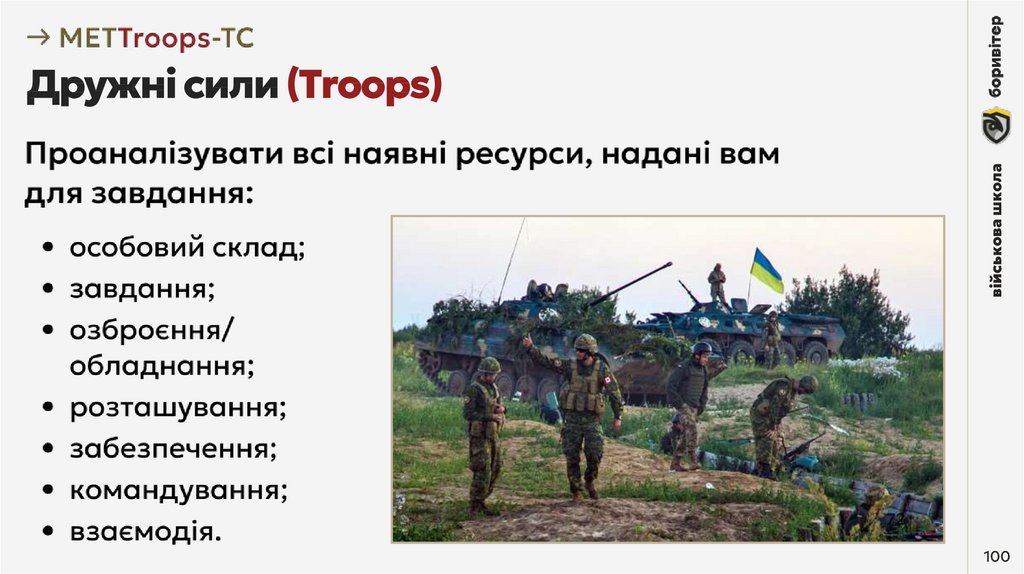 → METTroops-TC

Дружні сили (Troops)

Проаналізувати всі наявні ресурси, надані вам для завдання:

• особовий склад;
• завдання;
• озброєння/ обладнання;
• розташування;
• забезпечення;
• командування;
• взаємодія.

боривітер

військова школа

100